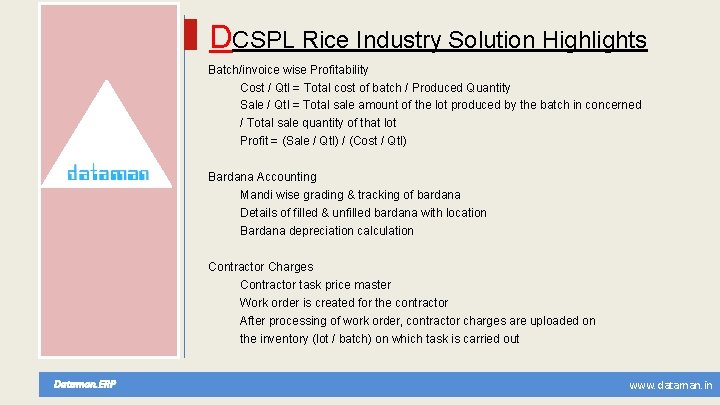 dataman

DCSPL Rice Industry Solution Highlights

Batch/invoice wise Profitability

Cost / Qtl = Total cost of batch / Produced Quantity

Sale / Qtl = Total sale amount of the lot produced by the batch in concerned / Total sale quantity of that lot

Profit = (Sale / Qtl) / (Cost / Qtl)

Bardana Accounting

Mandi wise grading & tracking of bardana

Details of filled & unfilled bardana with location

Bardana depreciation calculation

Contractor Charges

Contractor task price master

Work order is created for the contractor

After processing of work order, contractor charges are uploaded on the inventory (lot / batch) on which task is carried out

Dataman.ERP

www.dataman.in